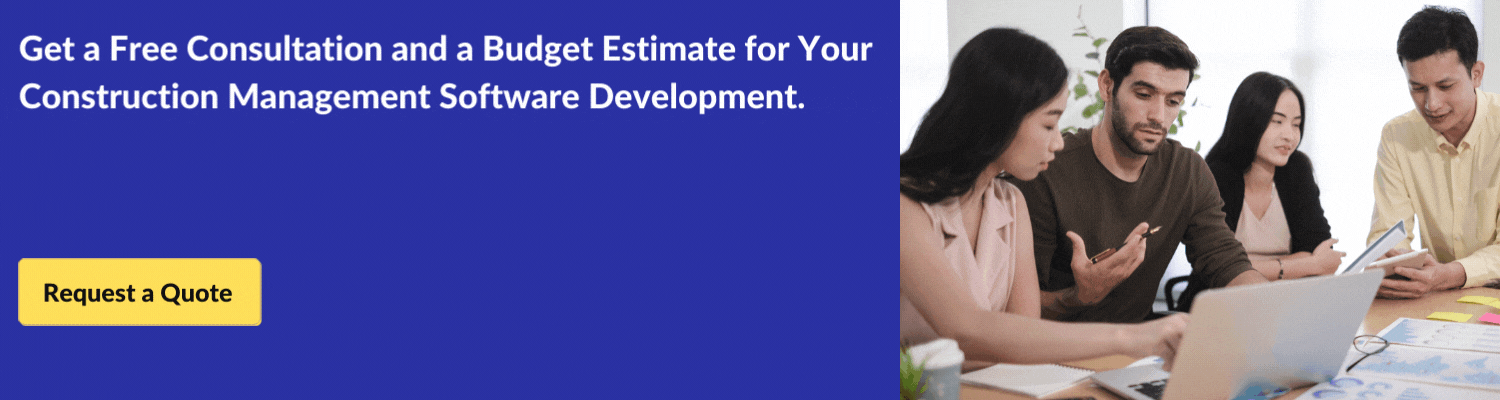 Get a Free Consultation and a Budget Estimate for Your Construction Management Software Development.

Request a Quote